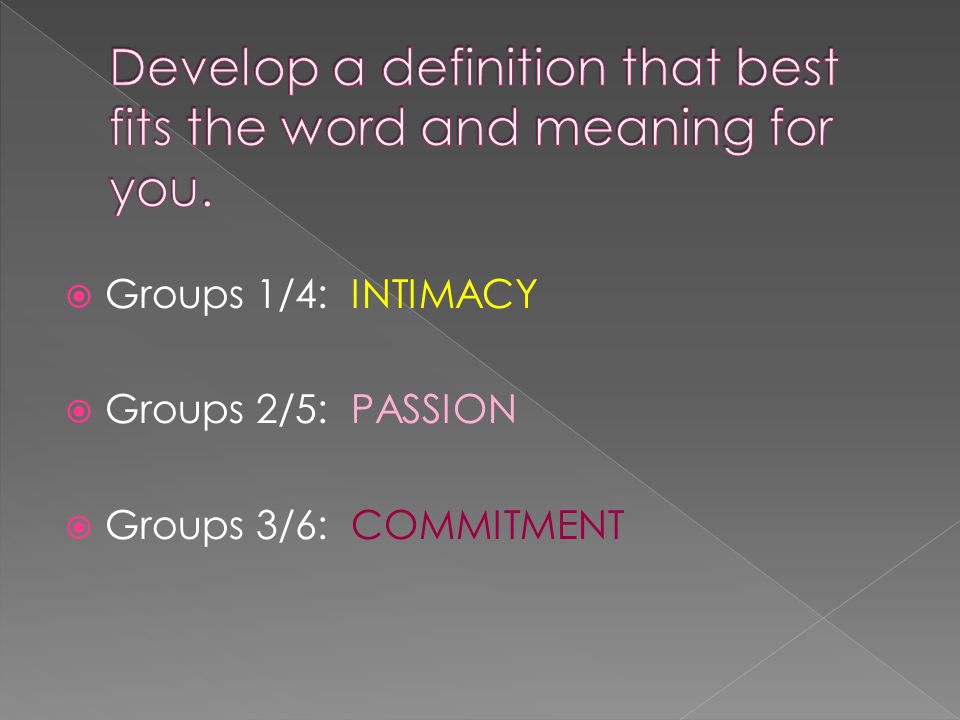 Develop a definition that best fits the word and meaning for you.

Groups 1/4: INTIMACY

Groups 2/5: PASSION

Groups 3/6: COMMITMENT